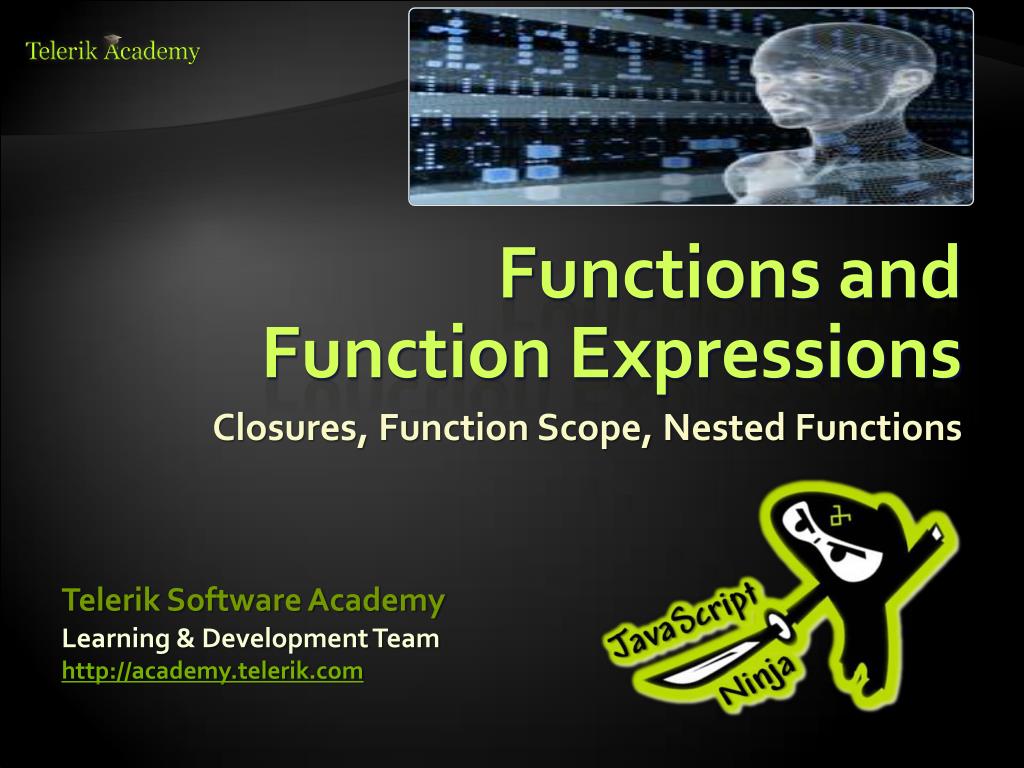 Telerik Academy

Functions and Function Expressions

Closures, Function Scope, Nested Functions

Telerik Software Academy
Learning & Development Team
http://academy.telerik.com

JavaScript Ninja